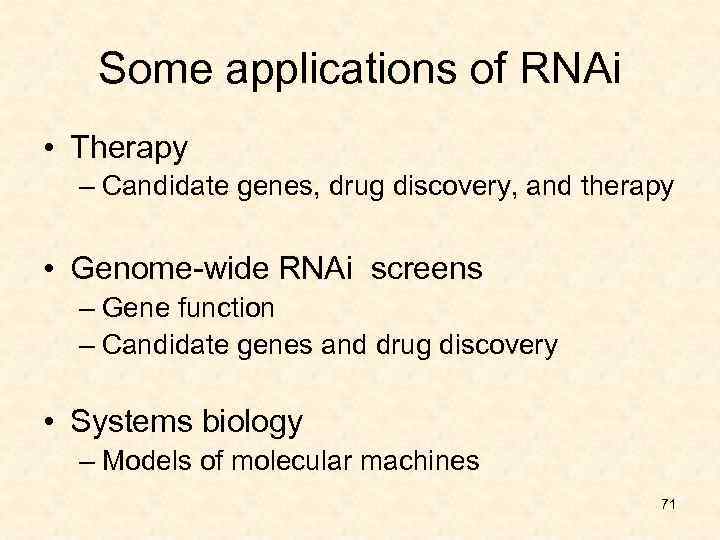 Some applications of RNAi

• Therapy
– Candidate genes, drug discovery, and therapy

• Genome-wide RNAi screens
– Gene function
– Candidate genes and drug discovery

• Systems biology
– Models of molecular machines

71